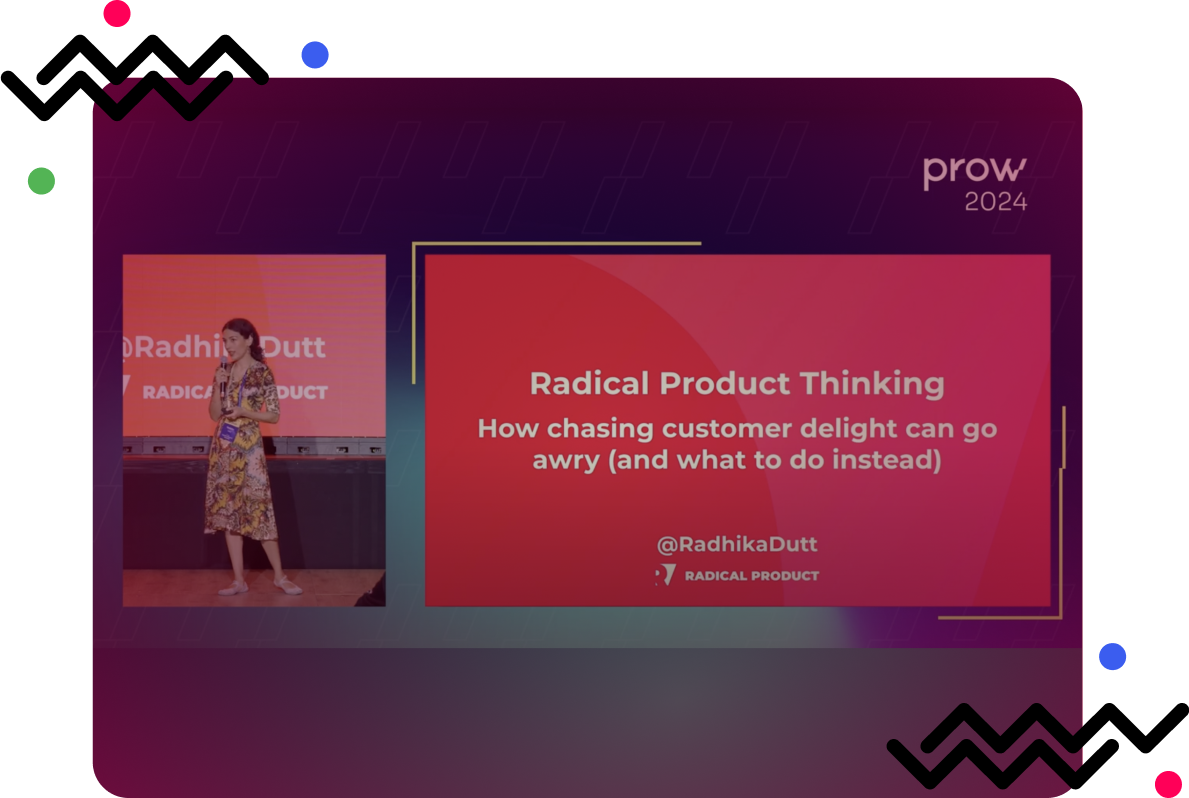 prow
2024

@RadhikaDutt
RADICAL PRODUCT

Radical Product Thinking
How chasing customer delight can go awry (and what to do instead)

@RadhikaDutt
RADICAL PRODUCT